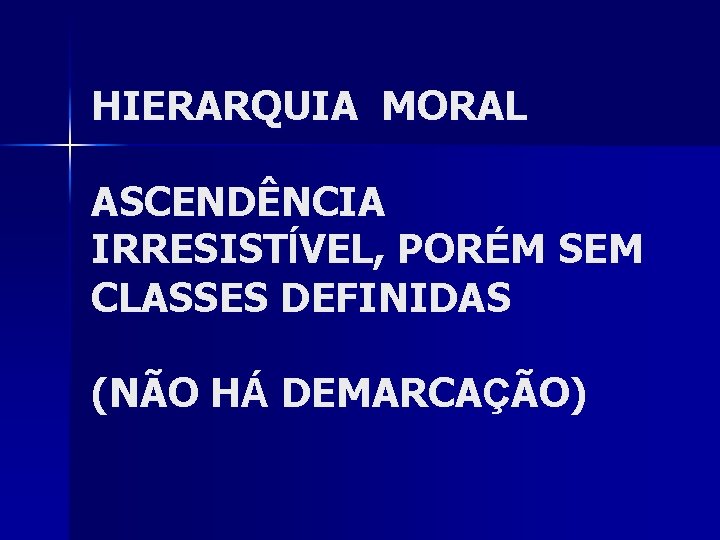 HIERARQUIA MORAL

ASCENDÊNCIA IRRESISTÍVEL, PORÉM SEM CLASSES DEFINIDAS

(NÃO HÁ DEMARCAÇÃO)